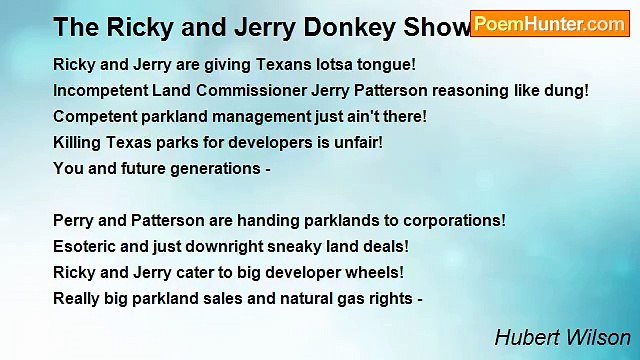 The Ricky and Jerry Donkey Show

PoemHunter.com

Ricky and Jerry are giving Texans lotsa tongue!
Incompetent Land Commissioner Jerry Patterson reasoning like dung!
Competent parkland management just ain't there!
Killing Texas parks for developers is unfair!
You and future generations -

Perry and Patterson are handing parklands to corporations!
Esoteric and just downright sneaky land deals!
Ricky and Jerry cater to big developer wheels!
Really big parkland sales and natural gas rights -

Hubert Wilson